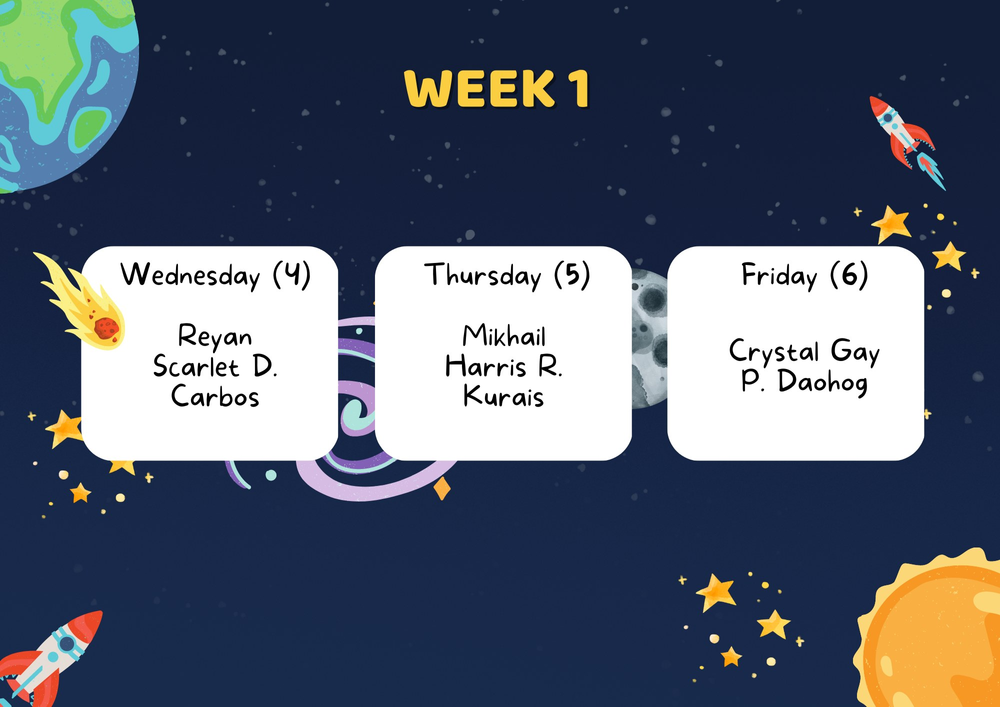 WEEK 1

Wednesday (4)

Reyan
Scarlet D.
Carbos

Thursday (5)

Mikhail
Harris R.
Kurais

Friday (6)

Crystal Gay
P. Daohog